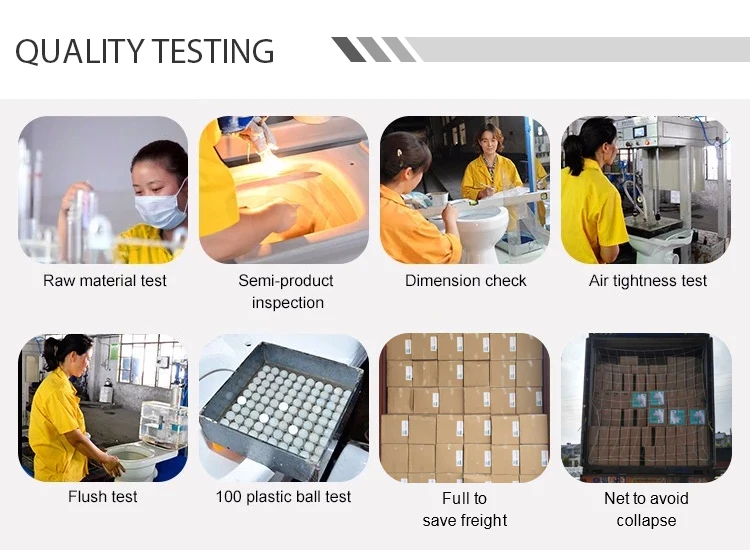 QUALITY TESTING

Raw material test

Semi-product inspection

Dimension check

Air tightness test

Flush test

100 plastic ball test

Full to save freight

Net to avoid collapse